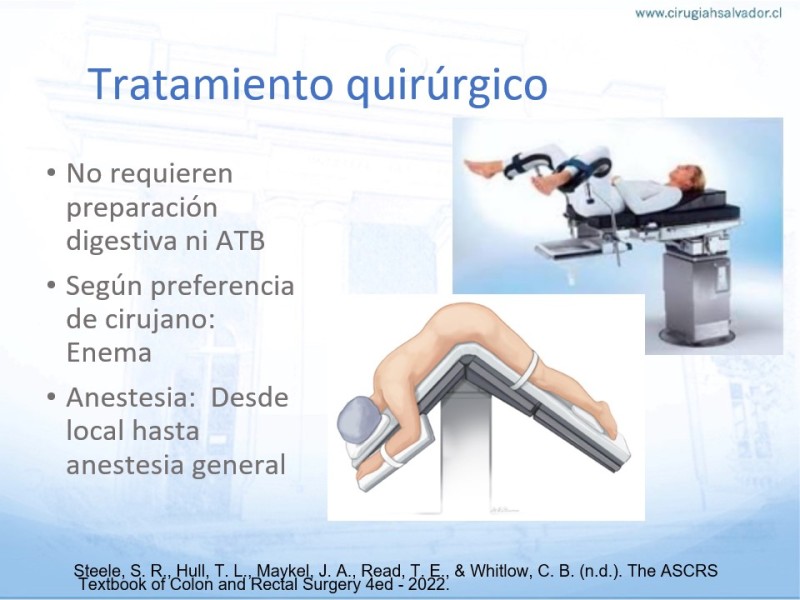 www.cirugiahsalvador.cl

Tratamiento quirúrgico

• No requieren preparación digestiva ni ATB
• Según preferencia de cirujano: Enema
• Anestesia: Desde local hasta anestesia general

Steele, S. R., Hull, T. L., Maykel, J. A., Read, T. E., & Whitlow, C. B. (n.d.). The ASCRS Textbook of Colon and Rectal Surgery 4ed - 2022.